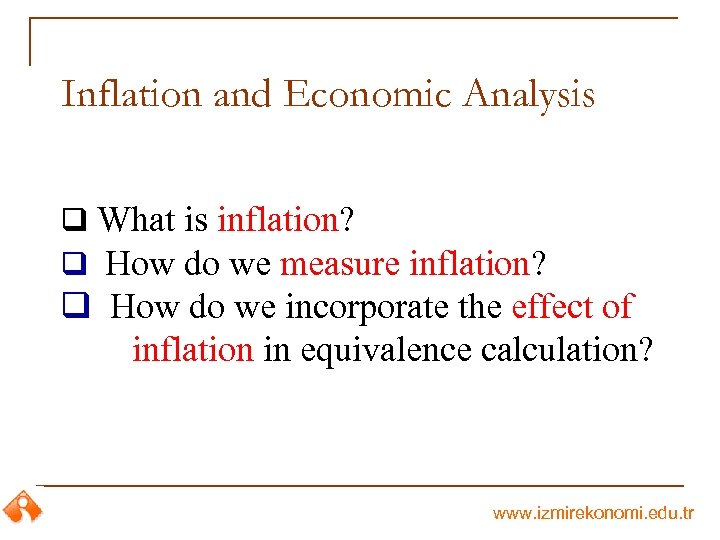 Inflation and Economic Analysis

❑ What is inflation?
❑ How do we measure inflation?
❑ How do we incorporate the effect of inflation in equivalence calculation?

www.izmirekonomi.edu.tr